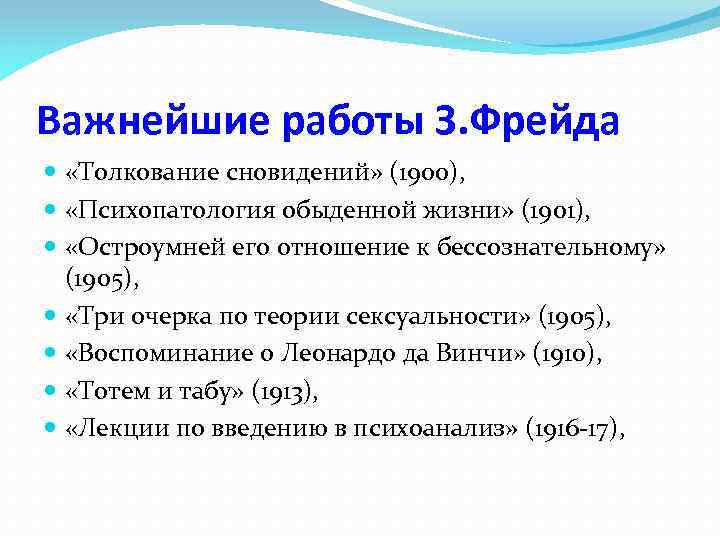 Важнейшие работы З.Фрейда

- «Толкование сновидений» (1900),
- «Психопатология обыденной жизни» (1901),
- «Остроумней его отношение к бессознательному» (1905),
- «Три очерка по теории сексуальности» (1905),
- «Воспоминание о Леонардо да Винчи» (1910),
- «Тотем и табу» (1913),
- «Лекции по введению в психоанализ» (1916-17),